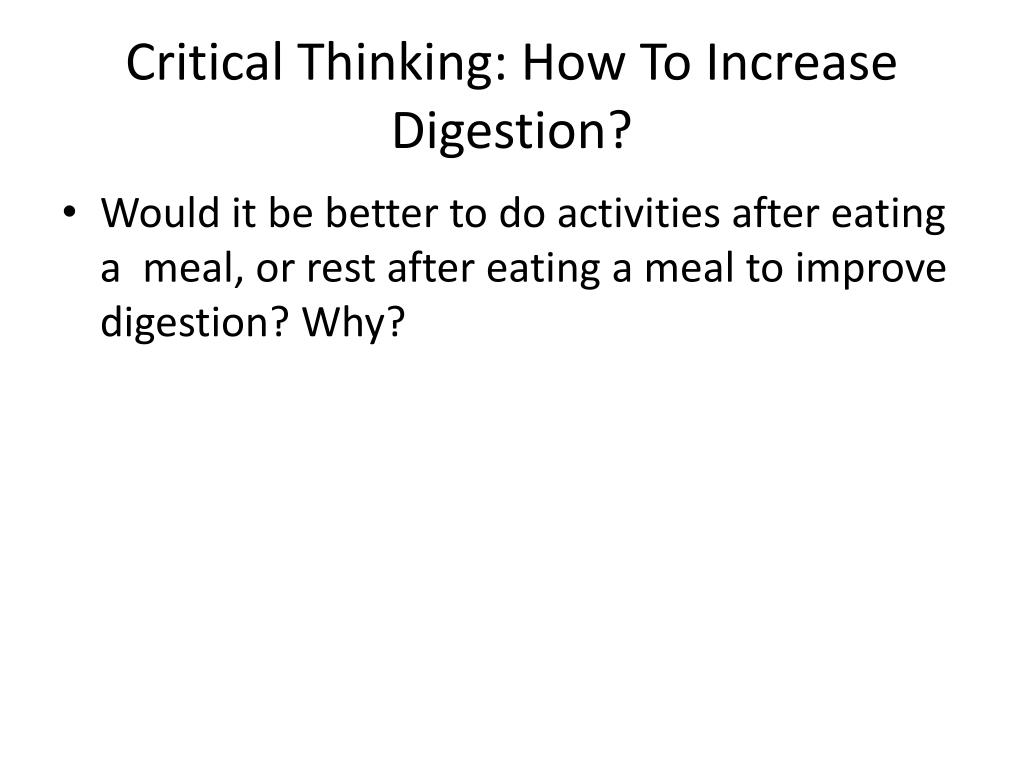 Critical Thinking: How To Increase Digestion?

• Would it be better to do activities after eating a meal, or rest after eating a meal to improve digestion? Why?